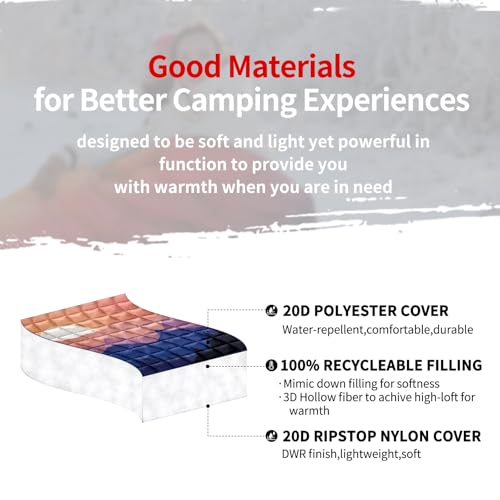 Good Materials
for Better Camping Experiences

designed to be soft and light yet powerful in function to provide you with warmth when you are in need

20D POLYESTER COVER
Water-repellent,comfortable,durable

100% RECYCLEABLE FILLING
· Mimic down filling for softness
· 3D Hollow fiber to achive high-loft for warmth

20D RIPSTOP NYLON COVER
DWR finish,lightweight,soft